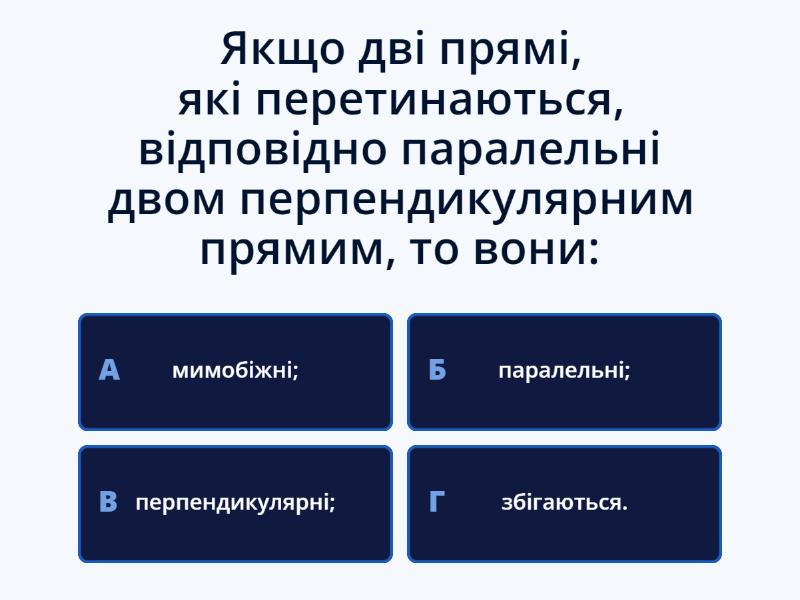 Якщо дві прямі, які перетинаються, відповідно паралельні двом перпендикулярним прямим, то вони:

А мимобіжні;

Б паралельні;

В перпендикулярні;

Г збігаються.